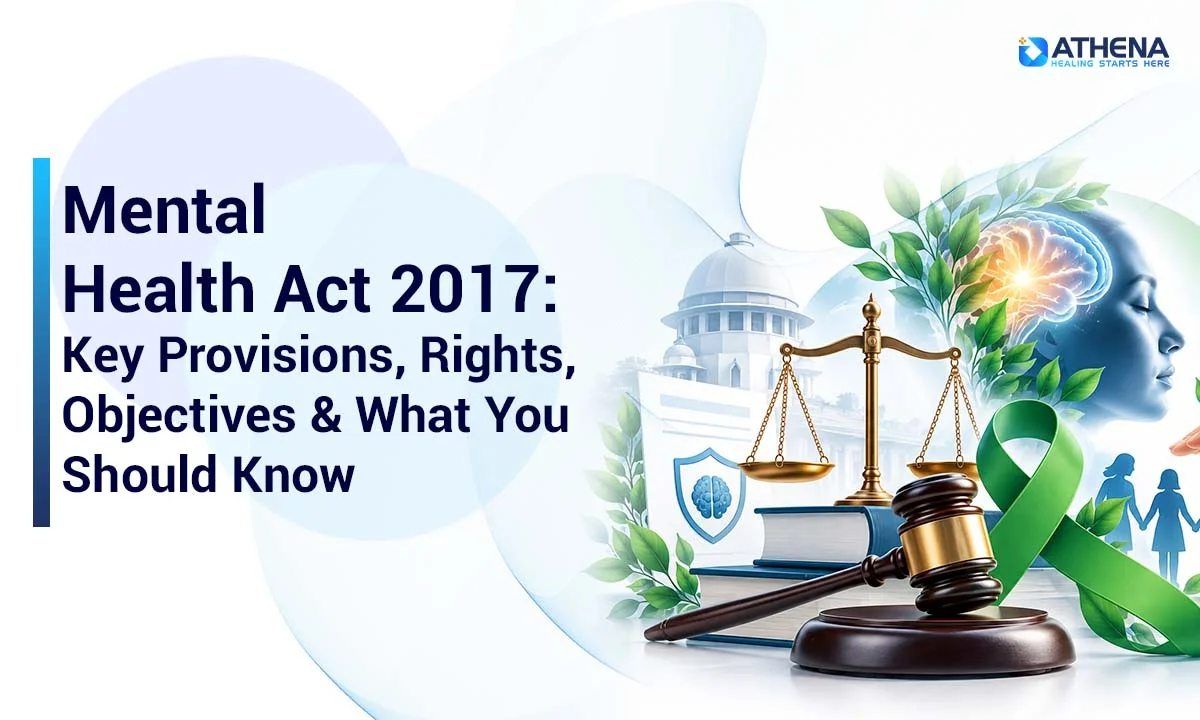 ATHENA
HEALING STARTS HERE

Mental Health Act 2017: Key Provisions, Rights, Objectives & What You Should Know